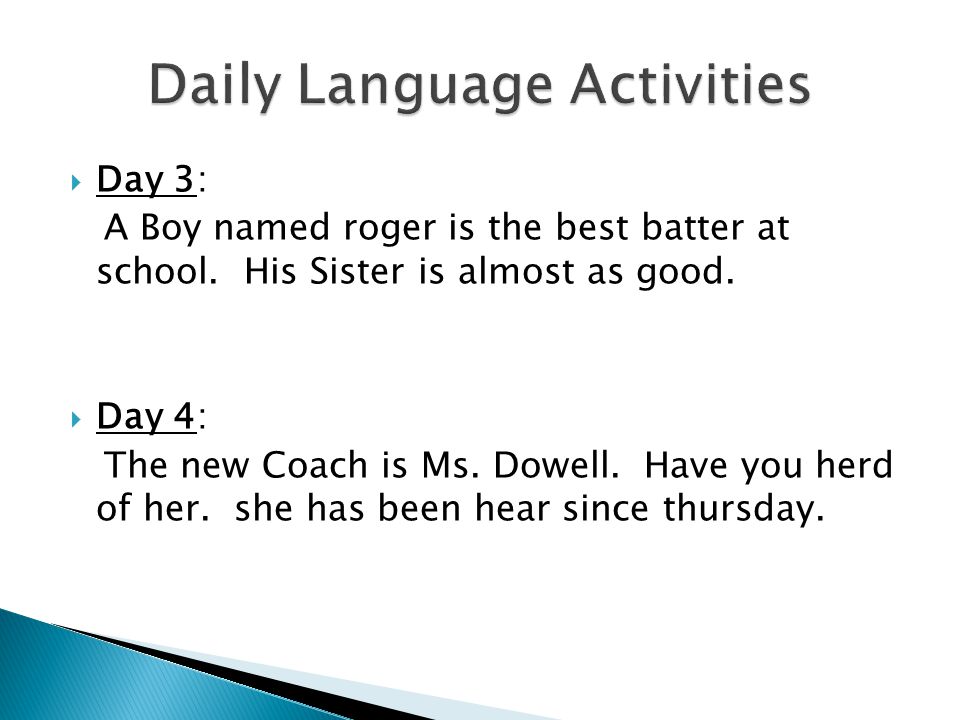 Daily Language Activities

Day 3:
A Boy named roger is the best batter at school. His Sister is almost as good.

Day 4:
The new Coach is Ms. Dowell. Have you herd of her. she has been hear since thursday.